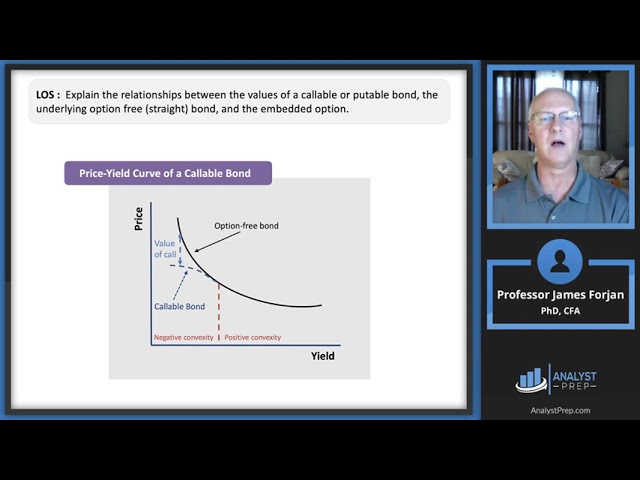 LOS : Explain the relationships between the values of a callable or putable bond, the underlying option free (straight) bond, and the embedded option.

Price-Yield Curve of a Callable Bond

Price

Option-free bond

Value of call

Callable Bond

Negative convexity

Positive convexity

Yield

Professor James Forjan
PhD, CFA

ANALYST PREP

AnalystPrep.com